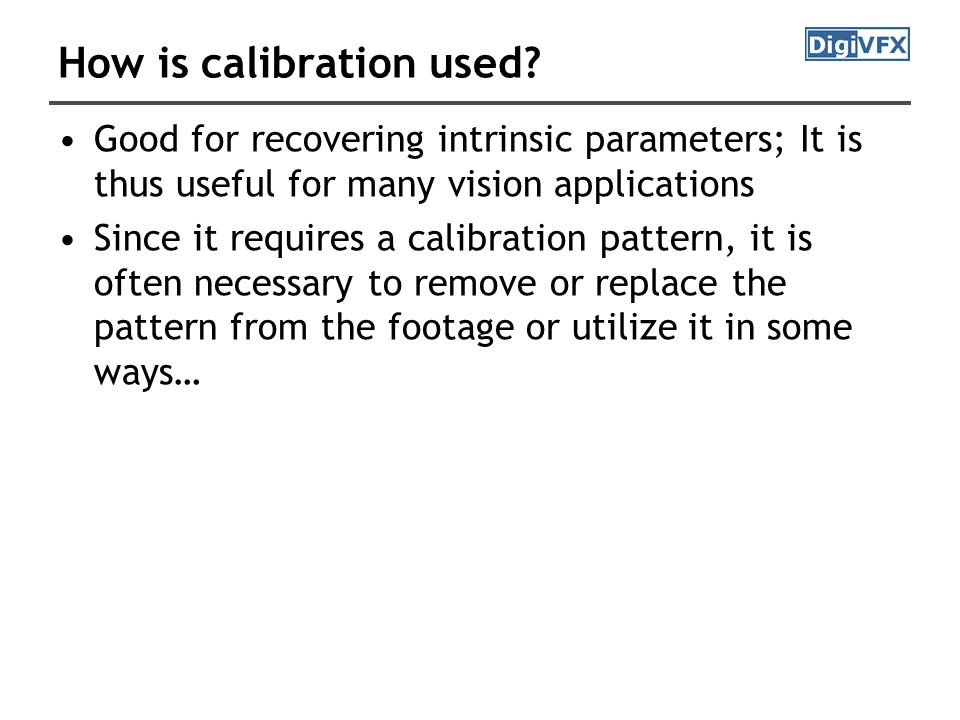 How is calibration used?

DigiVFX

• Good for recovering intrinsic parameters; It is thus useful for many vision applications
• Since it requires a calibration pattern, it is often necessary to remove or replace the pattern from the footage or utilize it in some ways…